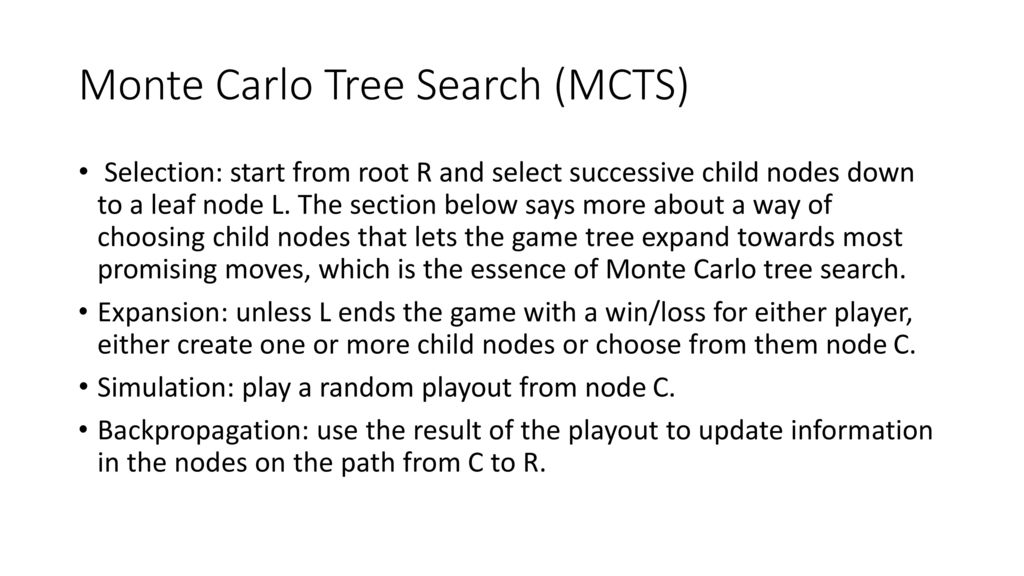 Monte Carlo Tree Search (MCTS)

• Selection: start from root R and select successive child nodes down to a leaf node L. The section below says more about a way of choosing child nodes that lets the game tree expand towards most promising moves, which is the essence of Monte Carlo tree search.

• Expansion: unless L ends the game with a win/loss for either player, either create one or more child nodes or choose from them node C.

• Simulation: play a random playout from node C.

• Backpropagation: use the result of the playout to update information in the nodes on the path from C to R.